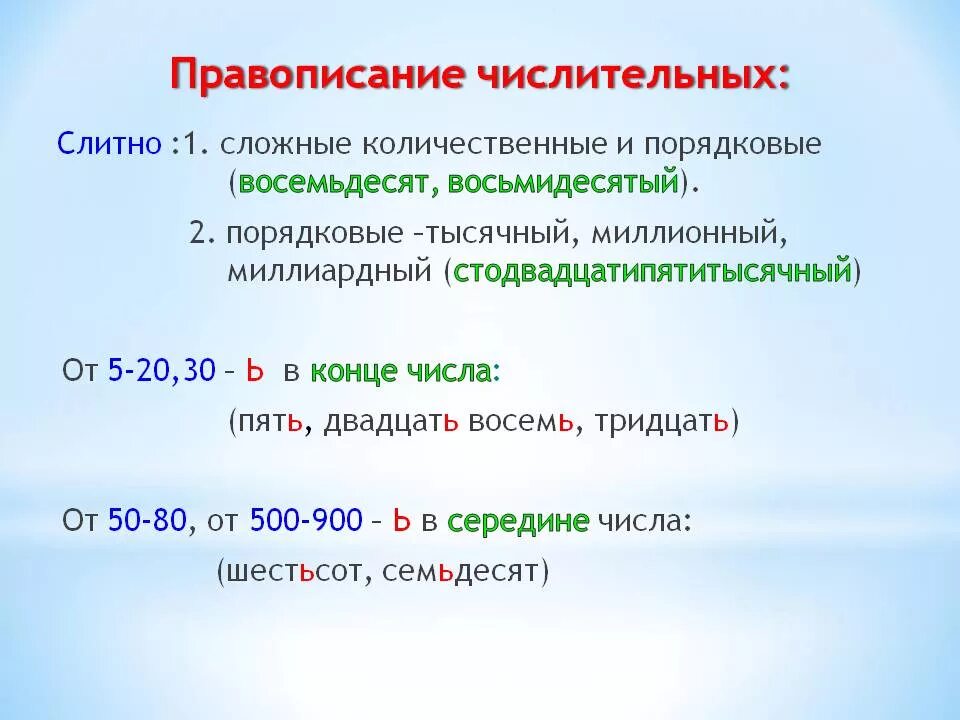 Правописание числительных:

Слитно :1. сложные количественные и порядковые (восемьдесят, восьмидесятый).

2. порядковые –тысячный, миллионный, миллиардный (стодвадцатипятитысячный)

От 5-20,30 – Ь в конце числа:

(пять, двадцать восемь, тридцать)

От 50-80, от 500-900 – Ь в середине числа:

(шестьсот, семьдесят)